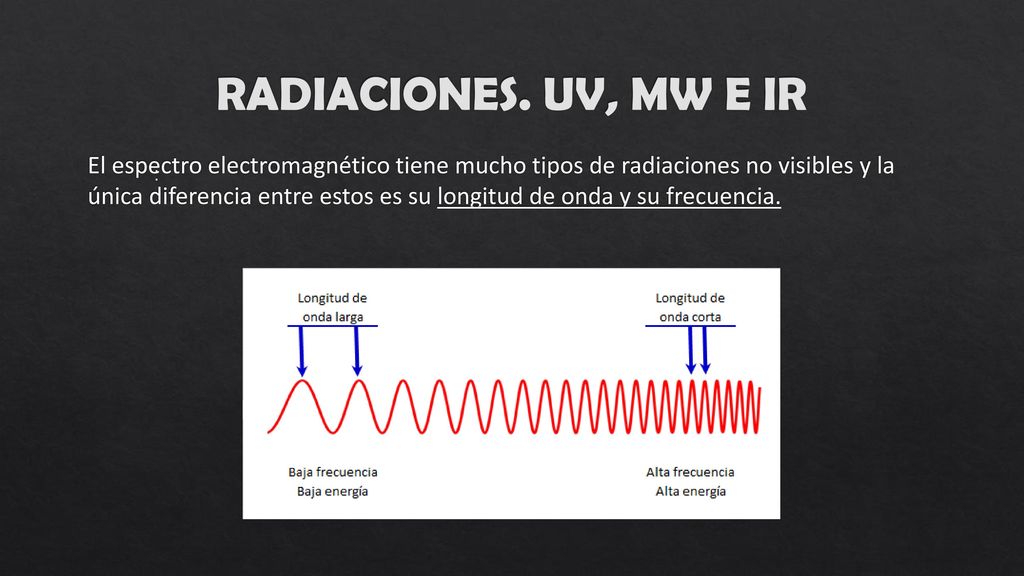 RADIACIONES. UV, MW E IR

El espectro electromagnético tiene mucho tipos de radiaciones no visibles y la única diferencia entre estos es su longitud de onda y su frecuencia.

Longitud de onda larga

Longitud de onda corta

Baja frecuencia
Baja energía

Alta frecuencia
Alta energía